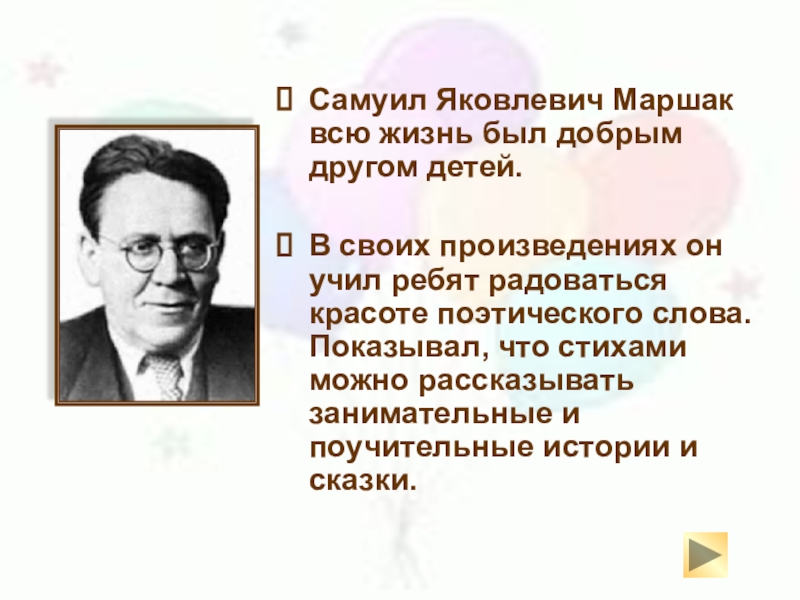 Самуил Яковлевич Маршак всю жизнь был добрым другом детей.

В своих произведениях он учил ребят радоваться красоте поэтического слова. Показывал, что стихами можно рассказывать занимательные и поучительные истории и сказки.